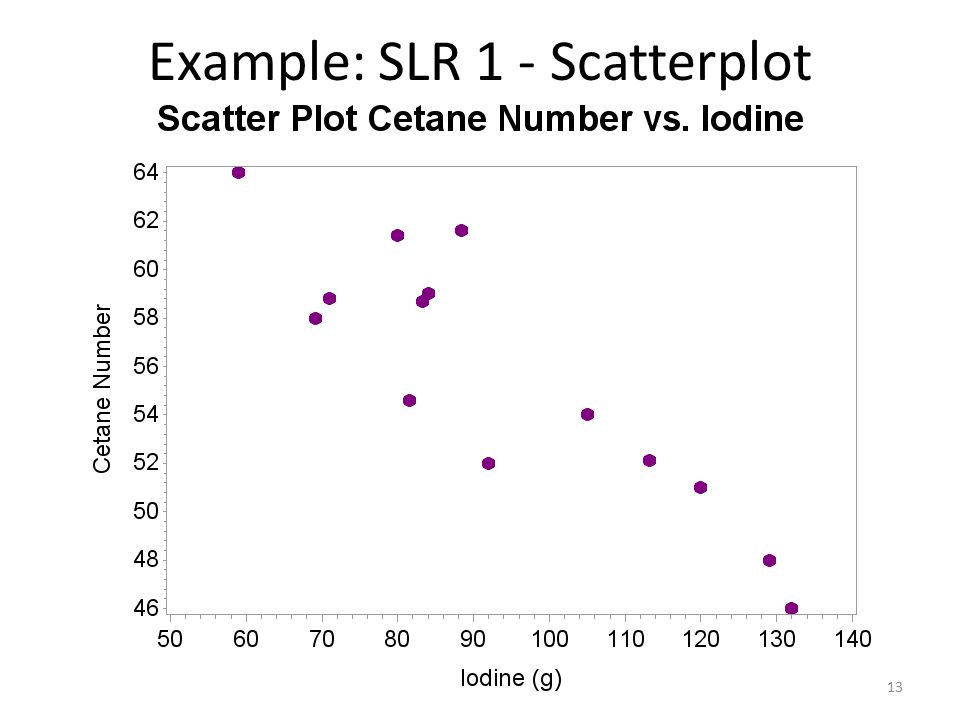 Example: SLR 1 - Scatterplot

Scatter Plot Cetane Number vs. Iodine

Cetane Number

64
62
60
58
56
54
52
50
48
46

50 60 70 80 90 100 110 120 130 140

Iodine (g)

13